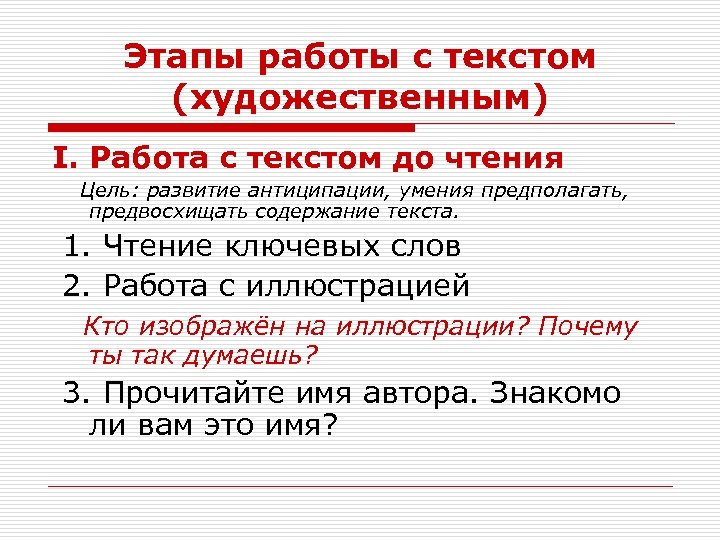 Этапы работы с текстом (художественным)

I. Работа с текстом до чтения

Цель: развитие антиципации, умения предполагать, предвосхищать содержание текста.

1. Чтение ключевых слов

2. Работа с иллюстрацией

Кто изображён на иллюстрации? Почему ты так думаешь?

3. Прочитайте имя автора. Знакомо ли вам это имя?